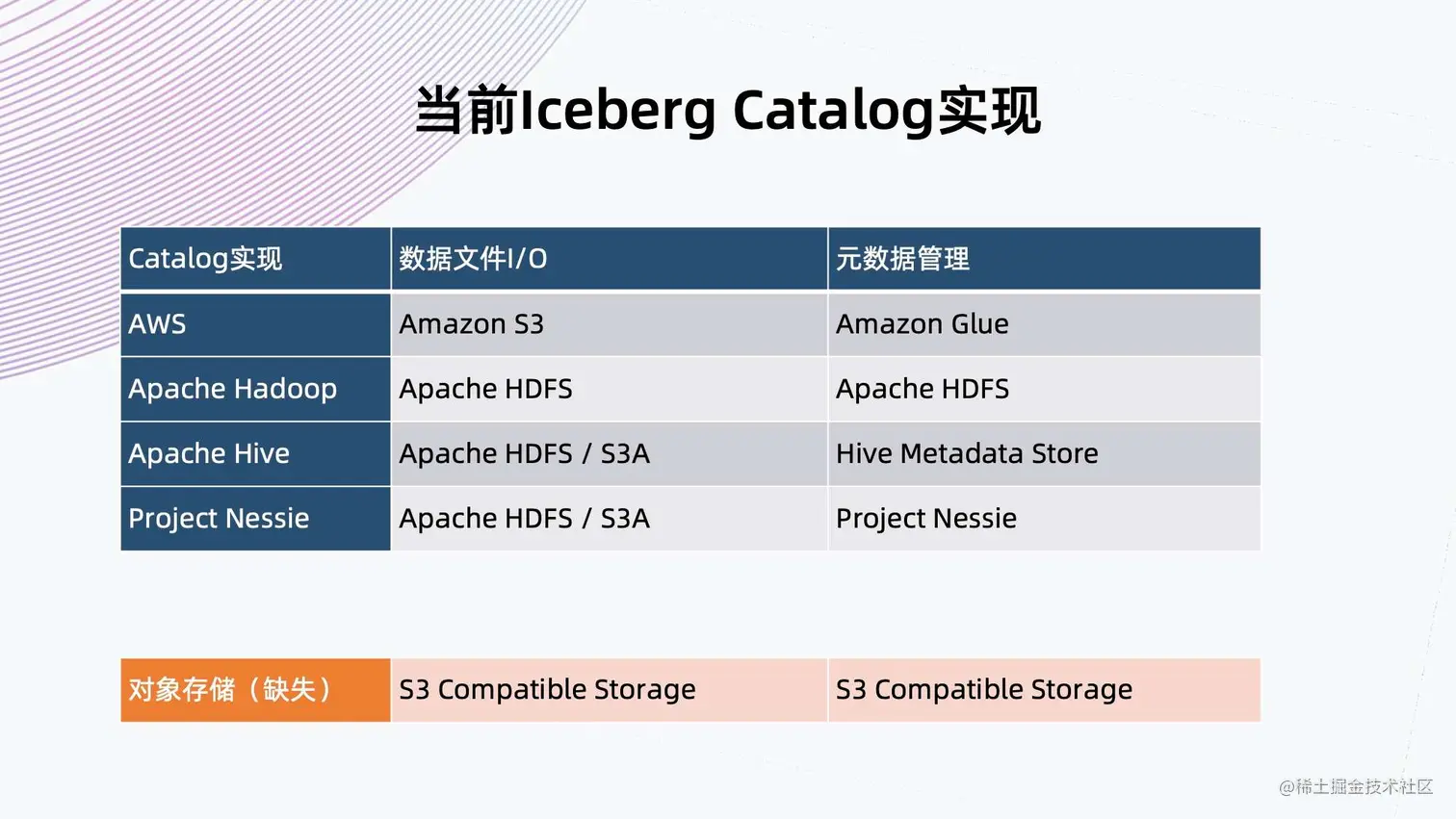 当前Iceberg Catalog实现

| Catalog实现 | 数据文件I/O | 元数据管理 |
|---|---|---|
| AWS | Amazon S3 | Amazon Glue |
| Apache Hadoop | Apache HDFS | Apache HDFS |
| Apache Hive | Apache HDFS / S3A | Hive Metadata Store |
| Project Nessie | Apache HDFS / S3A | Project Nessie |

| 对象存储（缺失） | S3 Compatible Storage | S3 Compatible Storage |
|---|---|---|

@稀土掘金技术社区